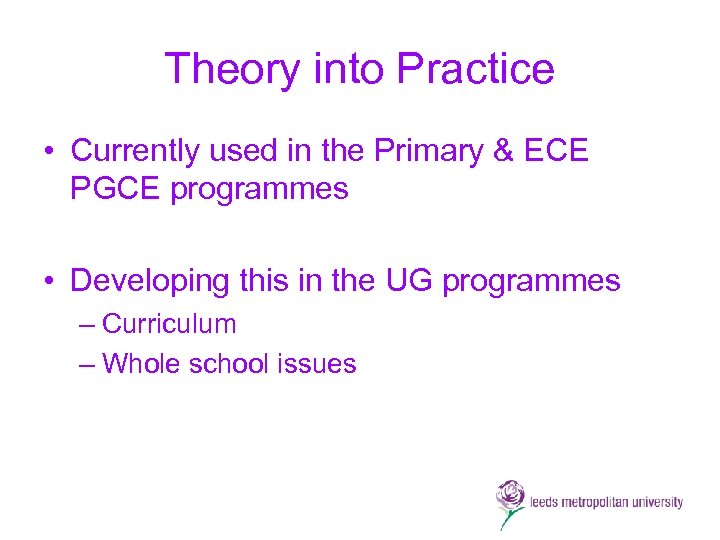 Theory into Practice

• Currently used in the Primary & ECE PGCE programmes

• Developing this in the UG programmes
– Curriculum
– Whole school issues

leeds metropolitan university